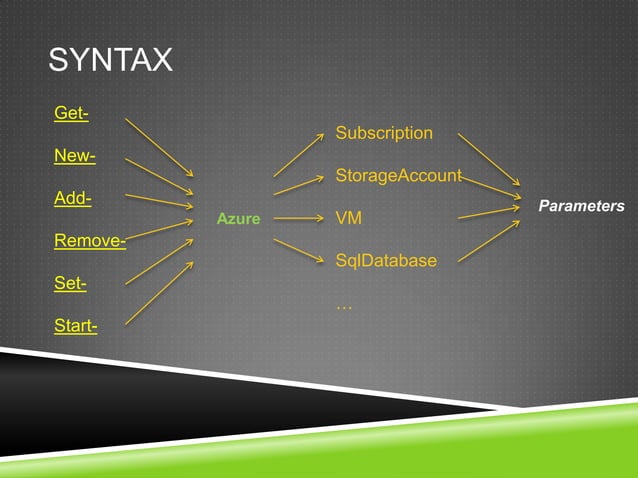 SYNTAX

Get-

New-

Add-

Remove-

Set-

Start-

Azure

Subscription

StorageAccount

VM

SqlDatabase

…

Parameters